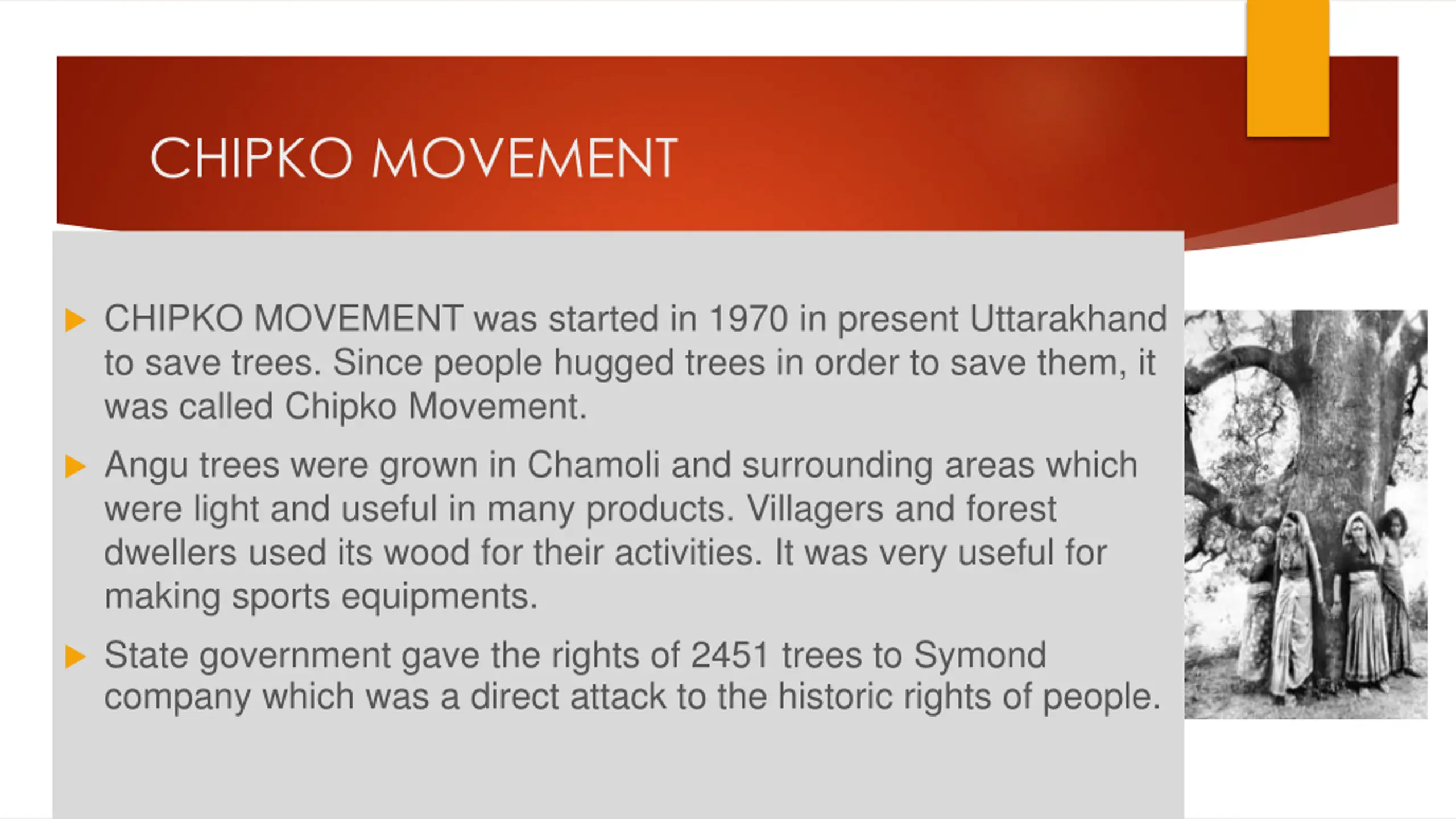 CHIPKO MOVEMENT

CHIPKO MOVEMENT was started in 1970 in present Uttarakhand to save trees. Since people hugged trees in order to save them, it was called Chipko Movement.

Angu trees were grown in Chamoli and surrounding areas which were light and useful in many products. Villagers and forest dwellers used its wood for their activities. It was very useful for making sports equipments.

State government gave the rights of 2451 trees to Symond company which was a direct attack to the historic rights of people.